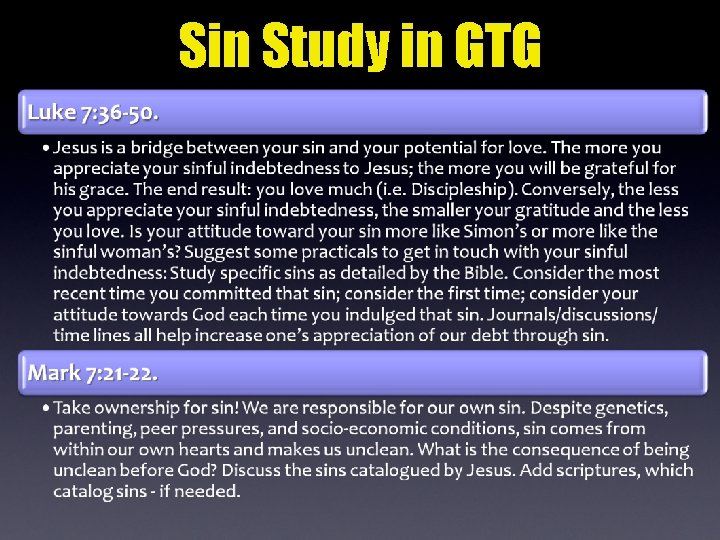 Sin Study in GTG

Luke 7:36-50.

• Jesus is a bridge between your sin and your potential for love. The more you appreciate your sinful indebtedness to Jesus; the more you will be grateful for his grace. The end result: you love much (i.e. Discipleship). Conversely, the less you appreciate your sinful indebtedness, the smaller your gratitude and the less you love. Is your attitude toward your sin more like Simon's or more like the sinful woman's? Suggest some practicals to get in touch with your sinful indebtedness: Study specific sins as detailed by the Bible. Consider the most recent time you committed that sin; consider the first time; consider your attitude towards God each time you indulged that sin. Journals/discussions/ time lines all help increase one's appreciation of our debt through sin.

Mark 7:21-22.

• Take ownership for sin! We are responsible for our own sin. Despite genetics, parenting, peer pressures, and socio-economic conditions, sin comes from within our own hearts and makes us unclean. What is the consequence of being unclean before God? Discuss the sins catalogued by Jesus. Add scriptures, which catalog sins - if needed.